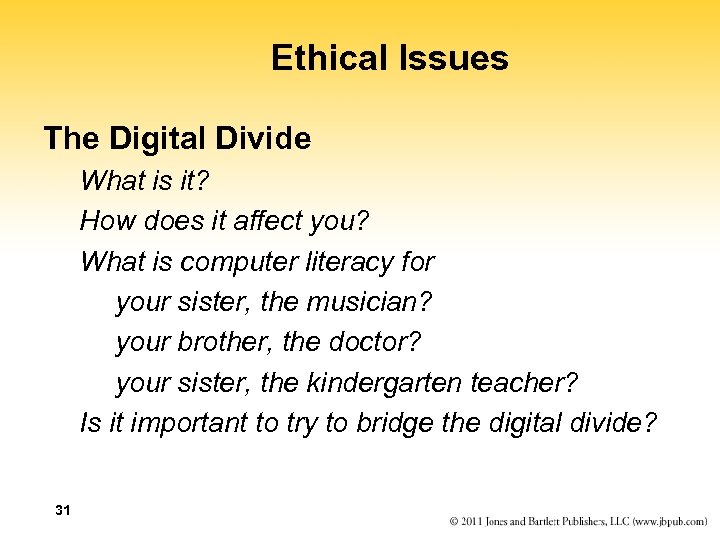 Ethical Issues

The Digital Divide

What is it?

How does it affect you?

What is computer literacy for

your sister, the musician?

your brother, the doctor?

your sister, the kindergarten teacher?

Is it important to try to bridge the digital divide?

31

© 2011 Jones and Bartlett Publishers, LLC (www.jbpub.com)